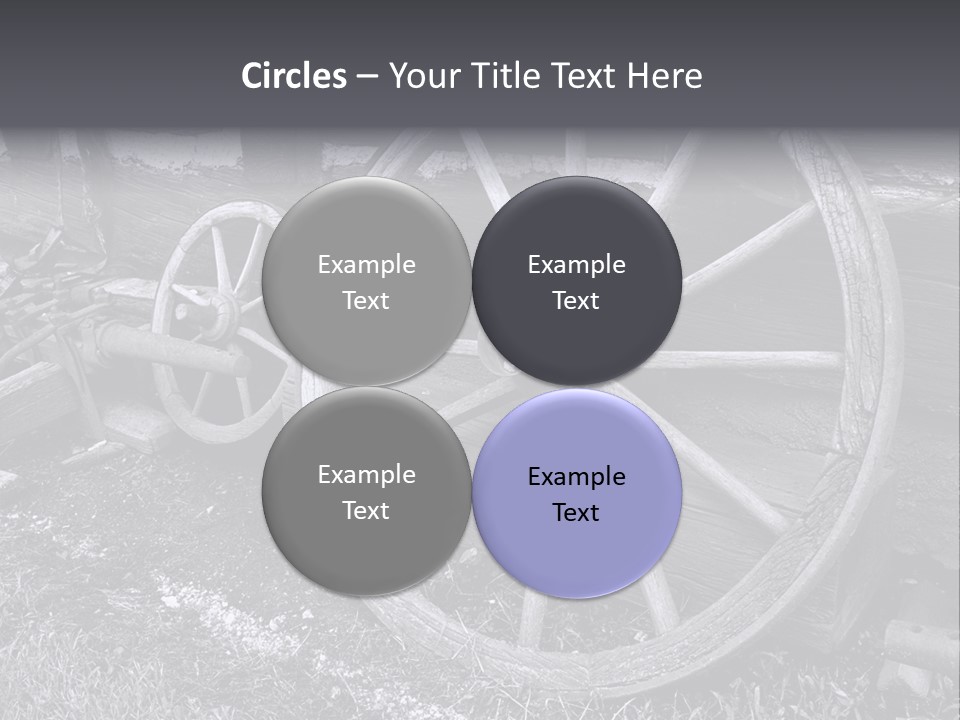 Circles – Your Title Text Here

Example Text

Example Text

Example Text

Example Text